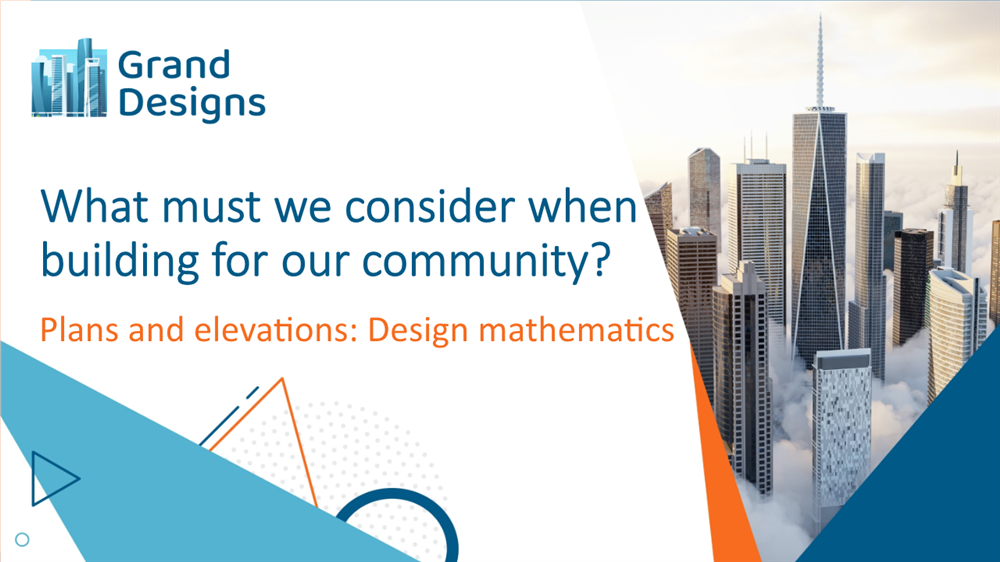 Grand Designs

What must we consider when building for our community?

Plans and elevations: Design mathematics